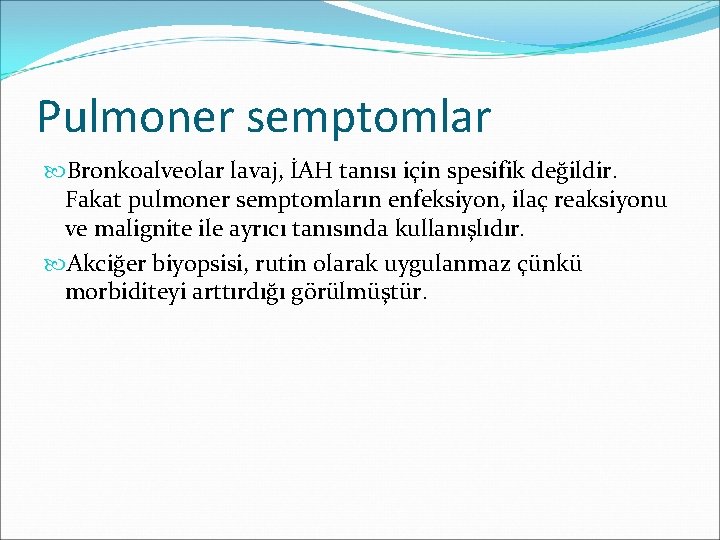 Pulmoner semptomlar

Bronkoalveolar lavaj, İAH tanısı için spesifik değildir. Fakat pulmoner semptomların enfeksiyon, ilaç reaksiyonu ve malignite ile ayrıcı tanısında kullanışlıdır.

Akciğer biyopsisi, rutin olarak uygulanmaz çünkü morbiditeyi arttırdığı görülmüştür.